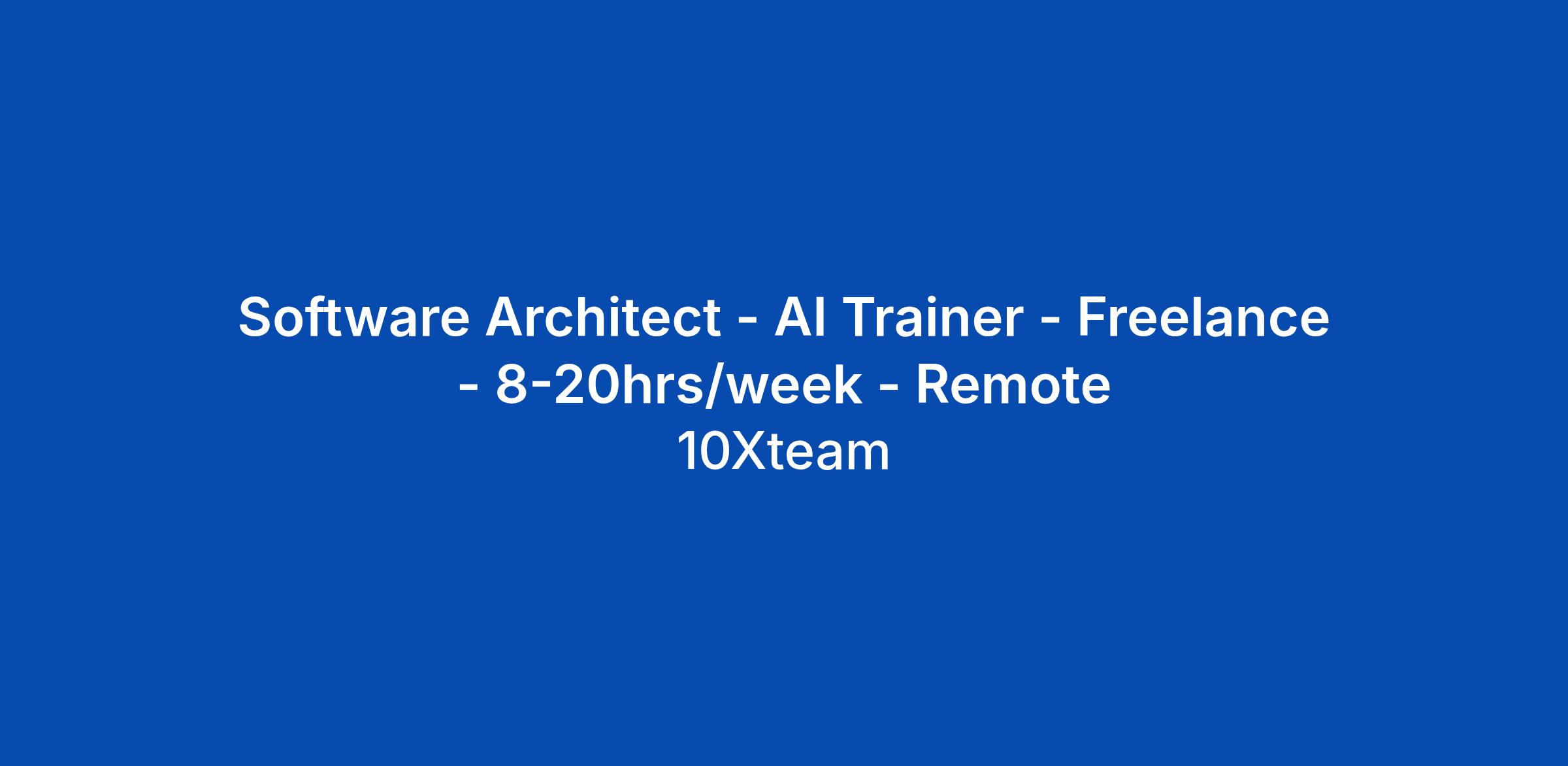 Software Architect - AI Trainer - Freelance - 8-20hrs/week - Remote

10Xteam